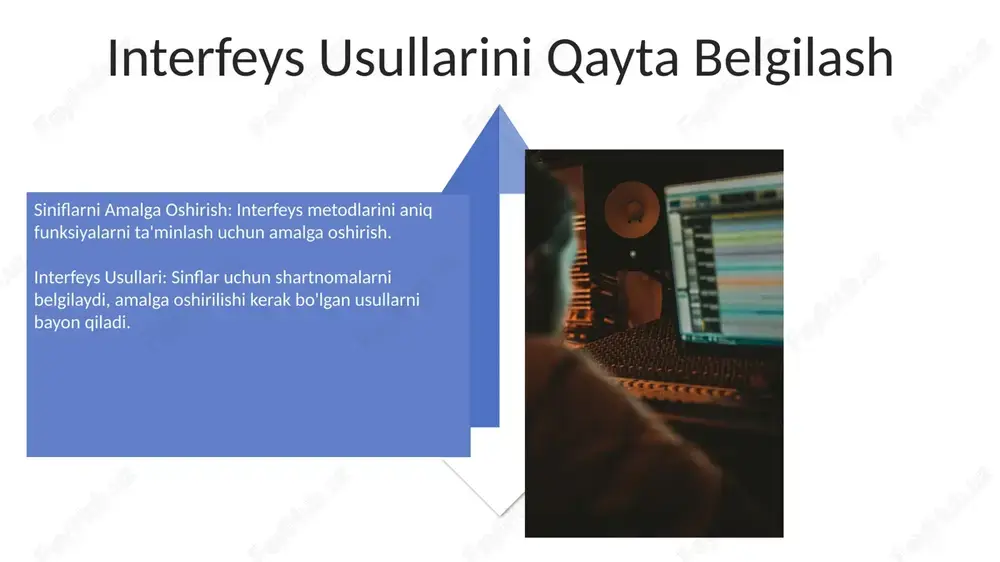 Interfeys Usullarini Qayta Belgilash

Siniflarni Amalga Oshirish: Interfeys metodlarini aniq funksiyalarni ta'minlash uchun amalga oshirish.

Interfeys Usullari: Sinflar uchun shartnomalarni belgilaydi, amalga oshirilishi kerak bo'lgan usullarni bayon qiladi.